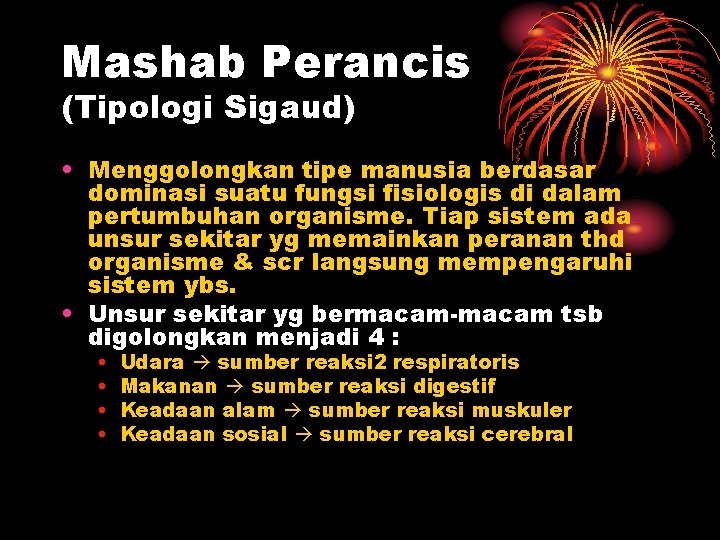 Mashab Perancis
(Tipologi Sigaud)

• Menggolongkan tipe manusia berdasar dominasi suatu fungsi fisiologis di dalam pertumbuhan organisme. Tiap sistem ada unsur sekitar yg memainkan peranan thd organisme & scr langsung mempengaruhi sistem ybs.
• Unsur sekitar yg bermacam-macam tsb digolongkan menjadi 4 :
• Udara → sumber reaksi2 respiratoris
• Makanan → sumber reaksi digestif
• Keadaan alam → sumber reaksi muskuler
• Keadaan sosial → sumber reaksi cerebral